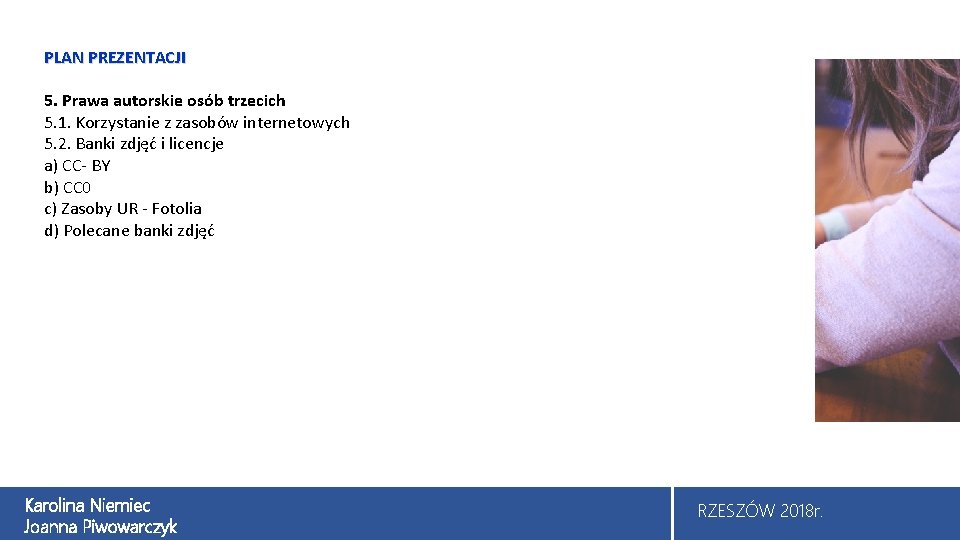 PLAN PREZENTACJI

5. Prawa autorskie osób trzecich
5.1. Korzystanie z zasobów internetowych
5.2. Banki zdjęć i licencje
a) CC- BY
b) CC0
c) Zasoby UR - Fotolia
d) Polecane banki zdjęć

Karolina Niemiec
Joanna Piwowarczyk

RZESZÓW 2018r.